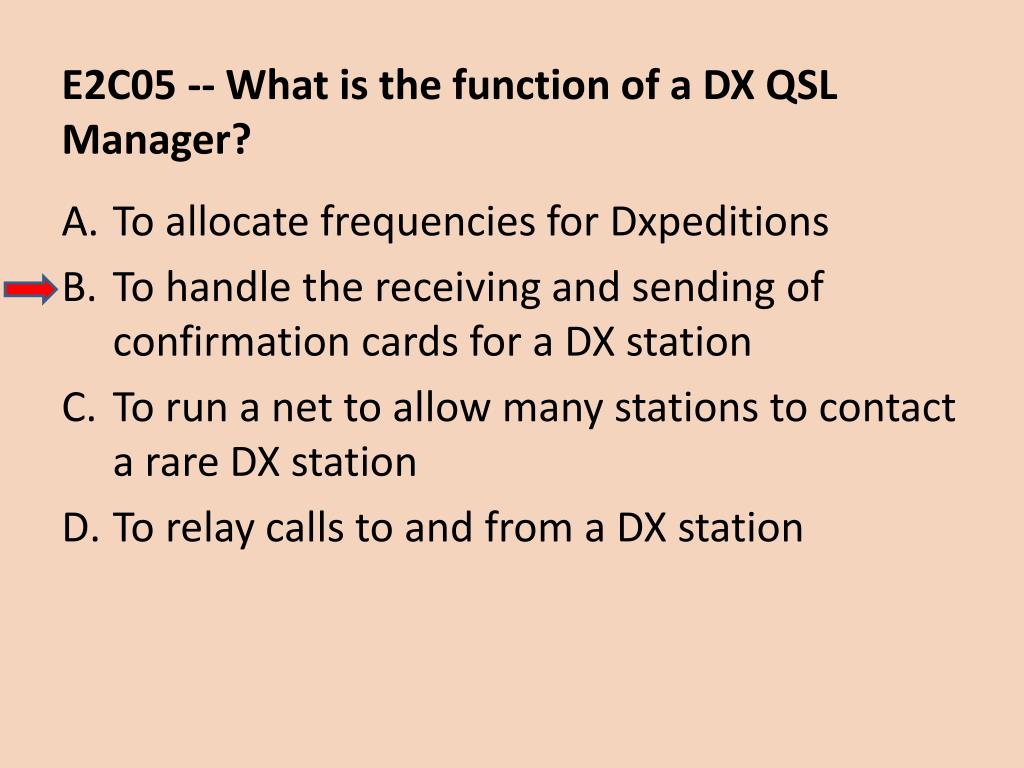 E2C05 -- What is the function of a DX QSL Manager?

A. To allocate frequencies for Dxpeditions
B. To handle the receiving and sending of confirmation cards for a DX station
C. To run a net to allow many stations to contact a rare DX station
D. To relay calls to and from a DX station